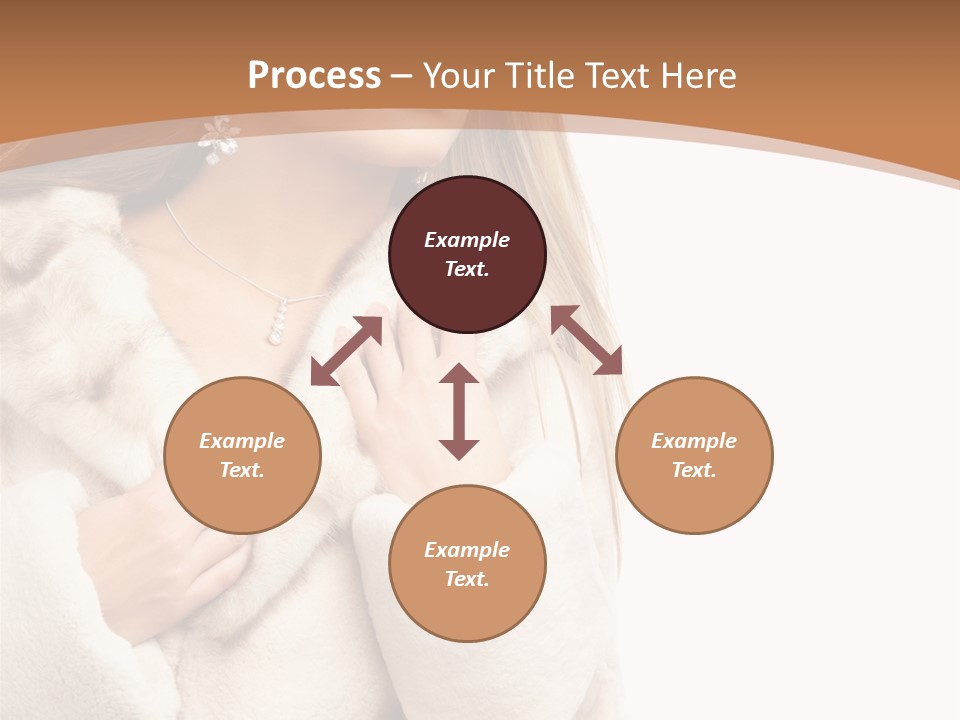 Process – Your Title Text Here

Example Text.

Example Text.

Example Text.

Example Text.